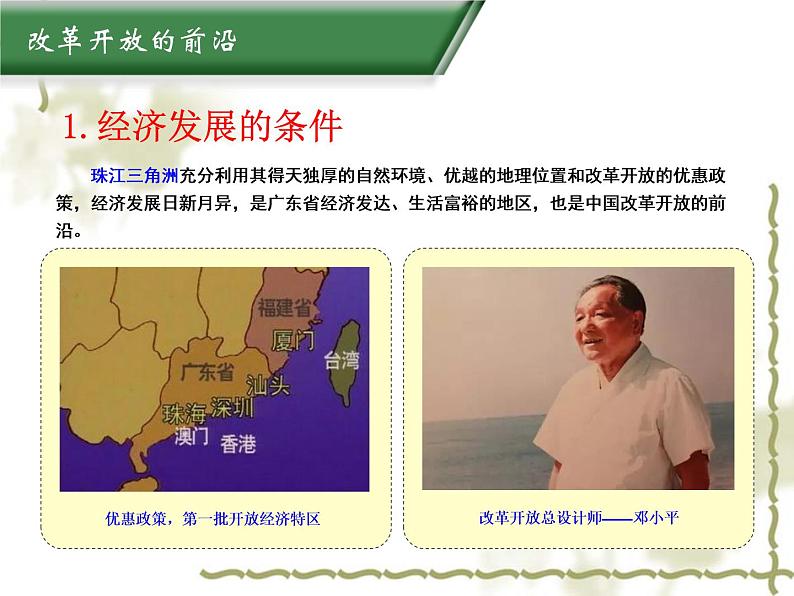 改革开放的前沿

1. 经济发展的条件

珠江三角洲充分利用其得天独厚的自然环境、优越的地理位置和改革开放的优惠政策，经济发展日新月异，是广东省经济发达、生活富裕的地区，也是中国改革开放的前沿。

福建省
厦门
台湾
广东省
汕头
珠海
深圳
澳门
香港

优惠政策，第一批开放经济特区

改革开放总设计师——邓小平